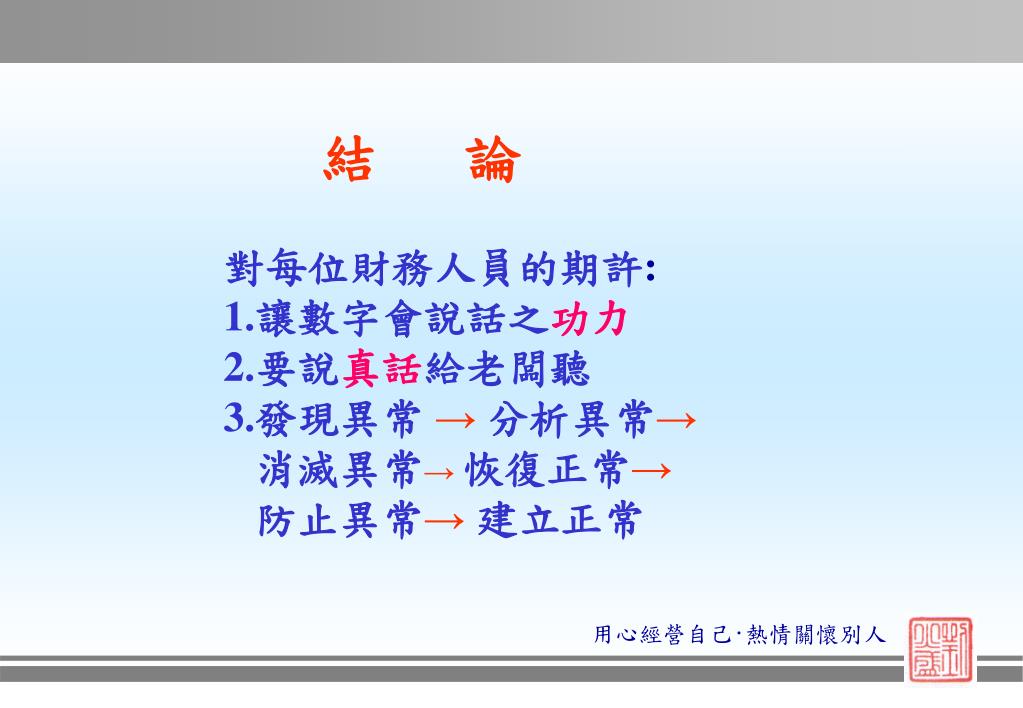 結　論

對每位財務人員的期許:
1.讓數字會說話之功力
2.要說真話給老闆聽
3.發現異常 → 分析異常→
消滅異常→ 恢復正常→
防止異常→ 建立正常

用心經營自己·熱情關懷別人